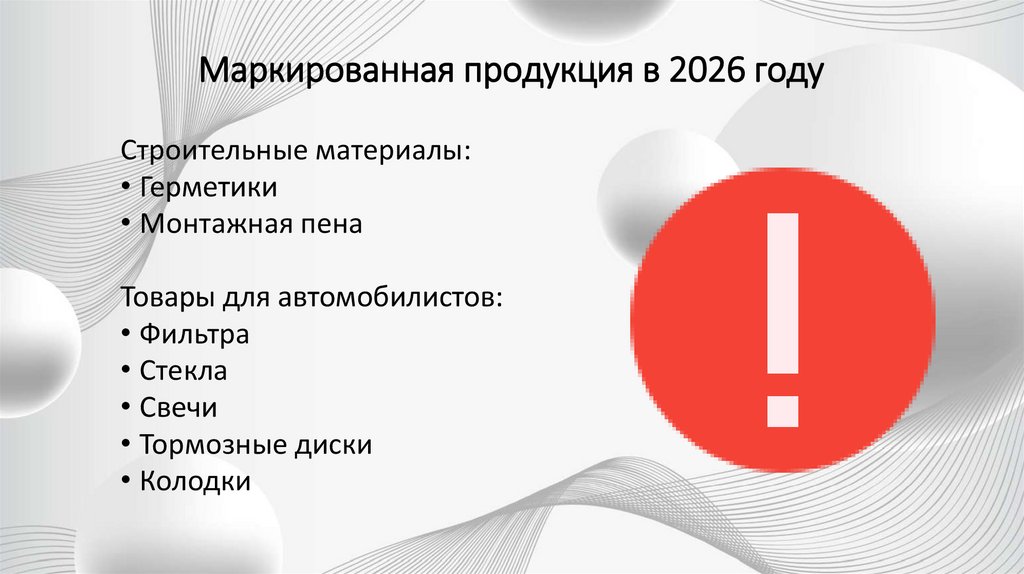 Маркированная продукция в 2026 году

Строительные материалы:
• Герметики
• Монтажная пена

Товары для автомобилистов:
• Фильтра
• Стекла
• Свечи
• Тормозные диски
• Колодки

!